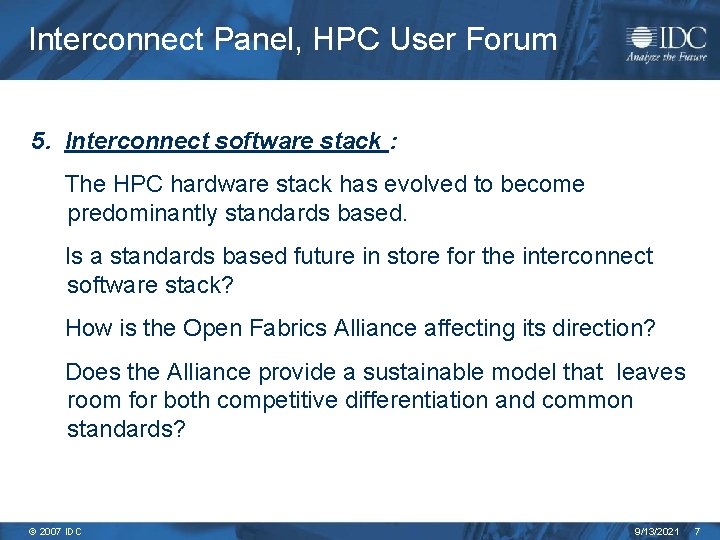 Interconnect Panel, HPC User Forum

IDC
Analyze the Future

5. Interconnect software stack :

The HPC hardware stack has evolved to become predominantly standards based.

Is a standards based future in store for the interconnect software stack?

How is the Open Fabrics Alliance affecting its direction?

Does the Alliance provide a sustainable model that leaves room for both competitive differentiation and common standards?

© 2007 IDC

9/13/2021 7